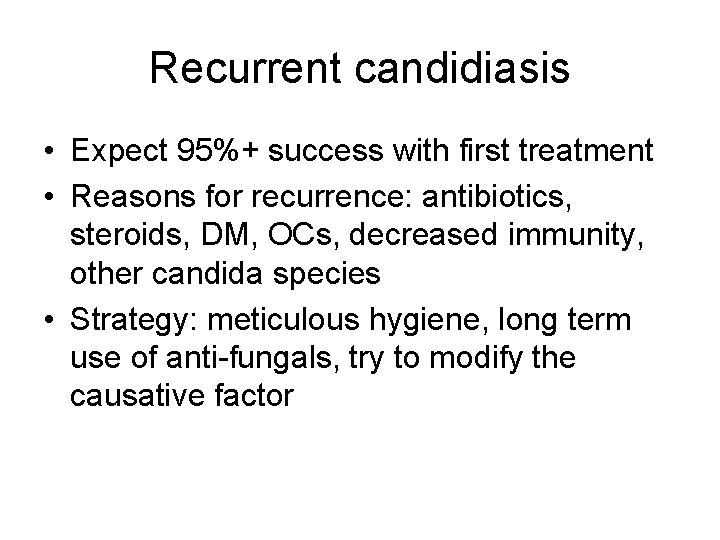 Recurrent candidiasis

• Expect 95%+ success with first treatment
• Reasons for recurrence: antibiotics, steroids, DM, OCs, decreased immunity, other candida species
• Strategy: meticulous hygiene, long term use of anti-fungals, try to modify the causative factor